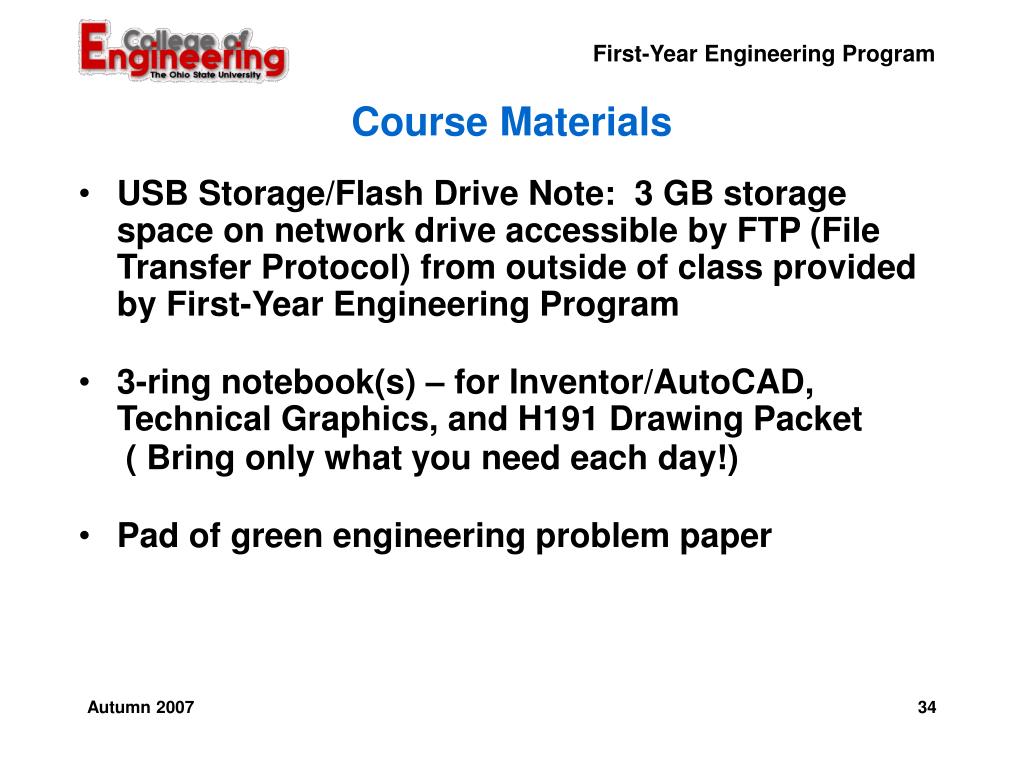 College of Engineering
The Ohio State University

First-Year Engineering Program

Course Materials

• USB Storage/Flash Drive Note: 3 GB storage space on network drive accessible by FTP (File Transfer Protocol) from outside of class provided by First-Year Engineering Program

• 3-ring notebook(s) – for Inventor/AutoCAD, Technical Graphics, and H191 Drawing Packet ( Bring only what you need each day!)

• Pad of green engineering problem paper

Autumn 2007

34